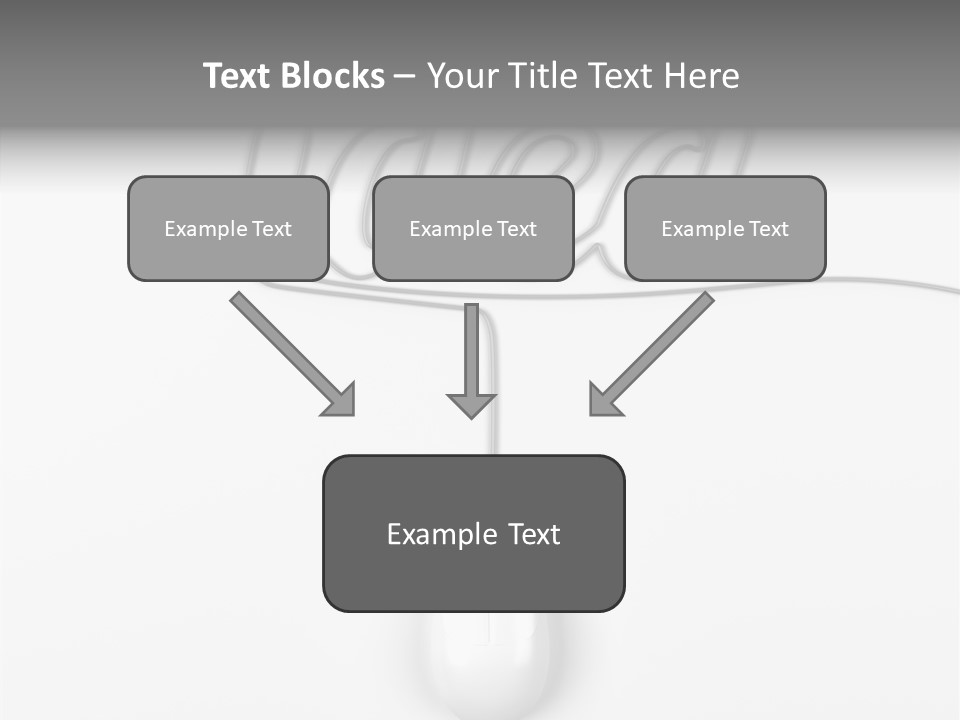 Text Blocks – Your Title Text Here

Example Text

Example Text

Example Text

Example Text